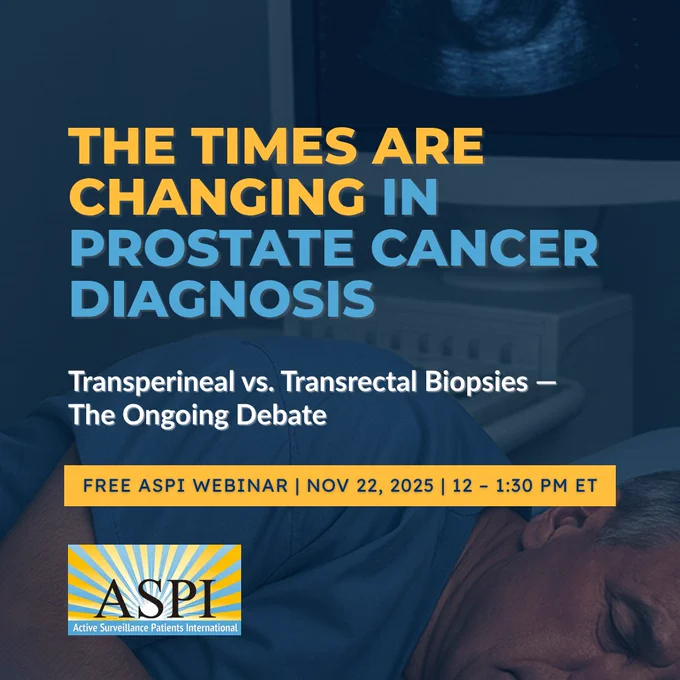 THE TIMES ARE CHANGING IN PROSTATE CANCER DIAGNOSIS

Transperineal vs. Transrectal Biopsies — The Ongoing Debate

FREE ASPI WEBINAR | NOV 22, 2025 | 12 – 1:30 PM ET

ASPI
Active Surveillance Patients International